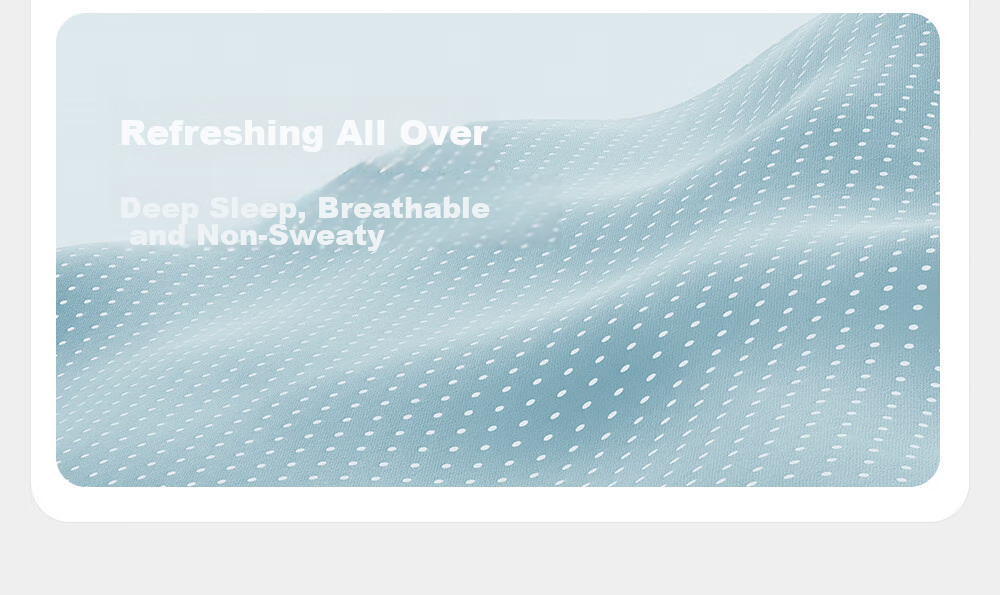 Refreshing All Over

Deep Sleep, Breathable and Non-Sweaty